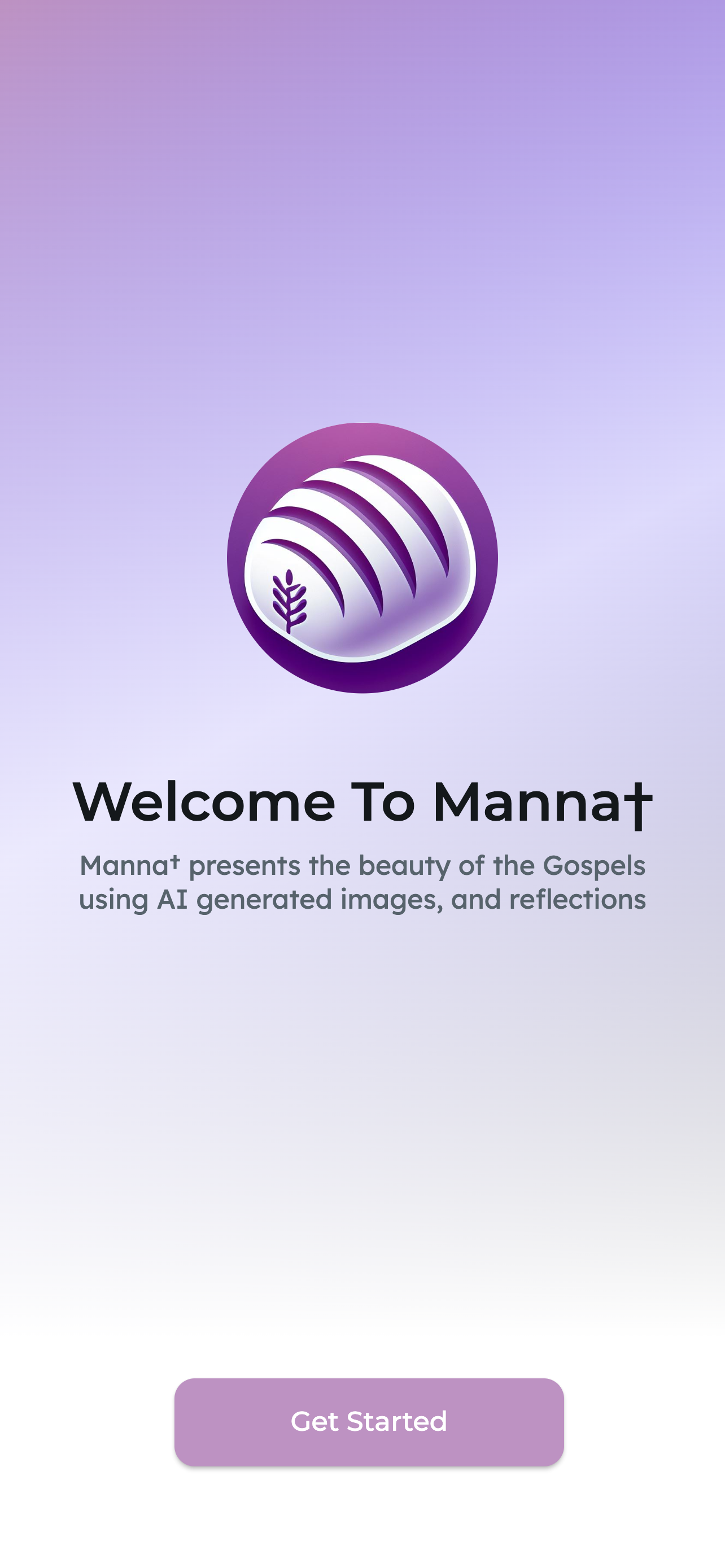 Welcome To Manna†

Manna† presents the beauty of the Gospels using AI generated images, and reflections

Get Started